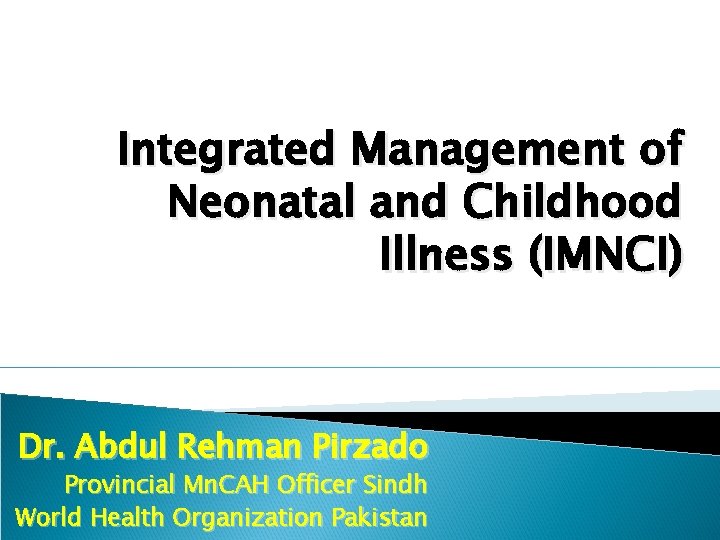 Integrated Management of Neonatal and Childhood Illness (IMNCI)

Dr. Abdul Rehman Pirzado
Provincial MnCAH Officer Sindh
World Health Organization Pakistan